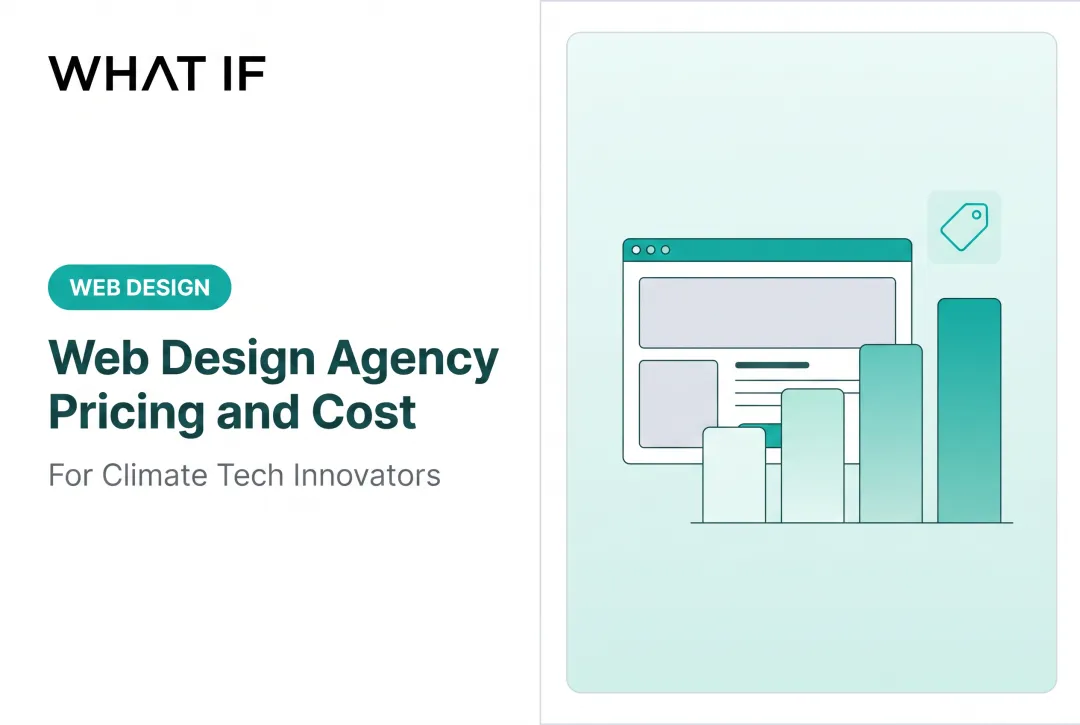 WHAT IF

WEB DESIGN

Web Design Agency Pricing and Cost

For Climate Tech Innovators